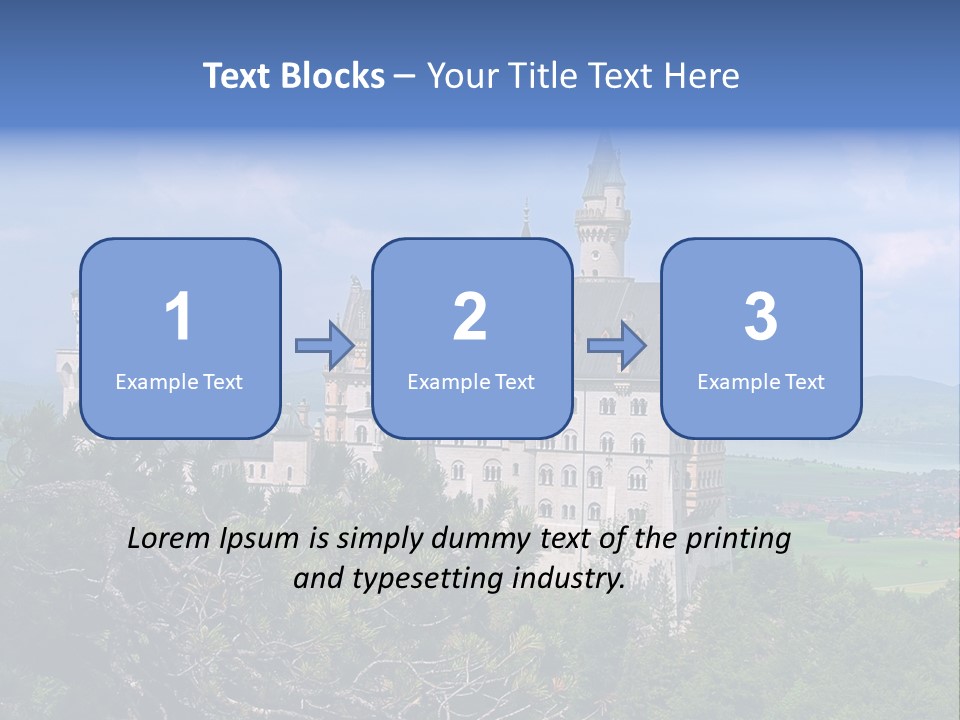 Text Blocks – Your Title Text Here

1
Example Text

2
Example Text

3
Example Text

Lorem Ipsum is simply dummy text of the printing and typesetting industry.